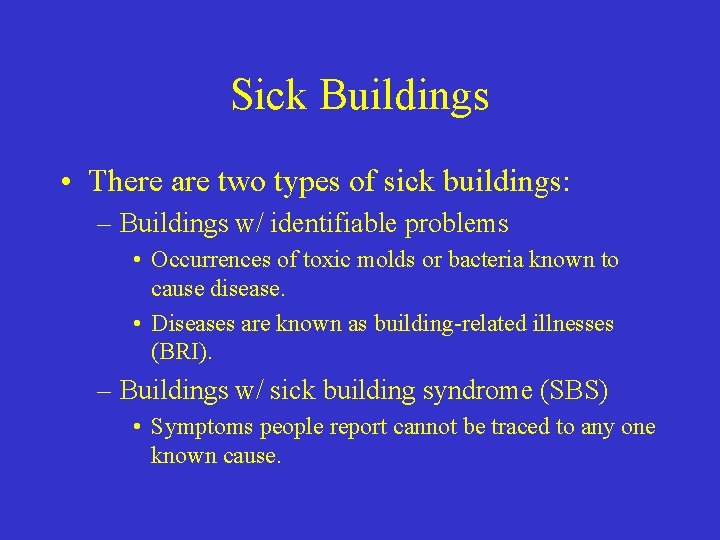 Sick Buildings

• There are two types of sick buildings:
– Buildings w/ identifiable problems
• Occurrences of toxic molds or bacteria known to cause disease.
• Diseases are known as building-related illnesses (BRI).
– Buildings w/ sick building syndrome (SBS)
• Symptoms people report cannot be traced to any one known cause.